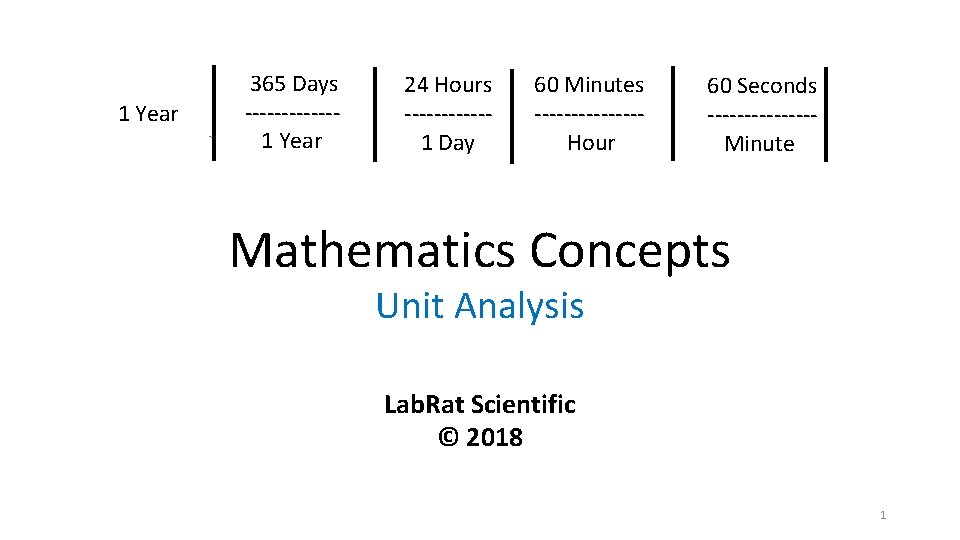 1 Year | 365 Days
-------------
1 Year | 24 Hours
------------
1 Day | 60 Minutes
---------------
Hour | 60 Seconds
---------------
Minute |

Mathematics Concepts
Unit Analysis

LabRat Scientific
© 2018

1